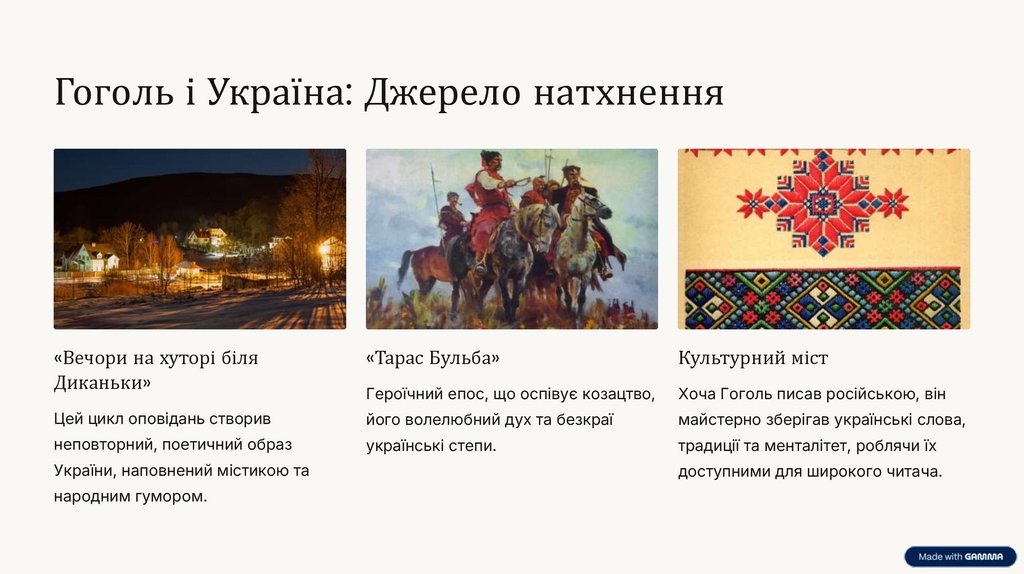 Гоголь і Україна: Джерело натхнення

«Вечори на хуторі біля Диканьки»

Цей цикл оповідань створив неповторний, поетичний образ України, наповнений містикою та народним гумором.

«Тарас Бульба»

Героїчний епос, що оспівує козацтво, його волелюбний дух та безкраї українські степи.

Культурний міст

Хоча Гоголь писав російською, він майстерно зберігав українські слова, традиції та менталітет, роблячи їх доступними для широкого читача.

Made with GAMMA